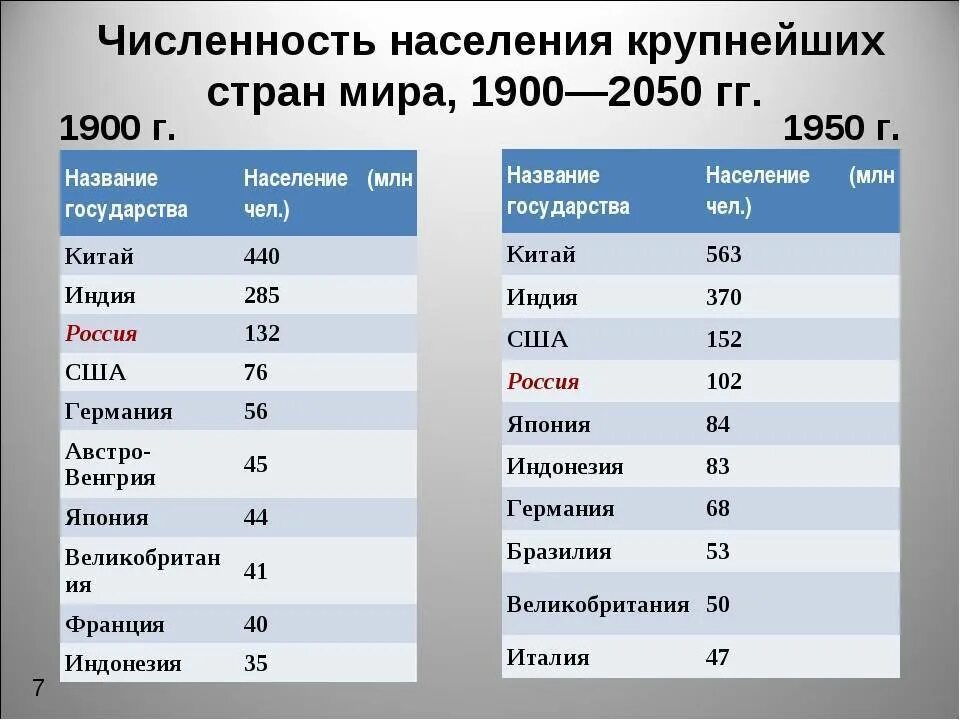 Численность населения крупнейших стран мира, 1900—2050 гг.

1900 г.

| Название государства | Население (млн чел.) |
|---|---|
| Китай | 440 |
| Индия | 285 |
| Россия | 132 |
| США | 76 |
| Германия | 56 |
| Австро-Венгрия | 45 |
| Япония | 44 |
| Великобритания | 41 |
| Франция | 40 |
| Индонезия | 35 |

1950 г.

| Название государства | Население (млн чел.) |
|---|---|
| Китай | 563 |
| Индия | 370 |
| США | 152 |
| Россия | 102 |
| Япония | 84 |
| Индонезия | 83 |
| Германия | 68 |
| Бразилия | 53 |
| Великобритания | 50 |
| Италия | 47 |

7